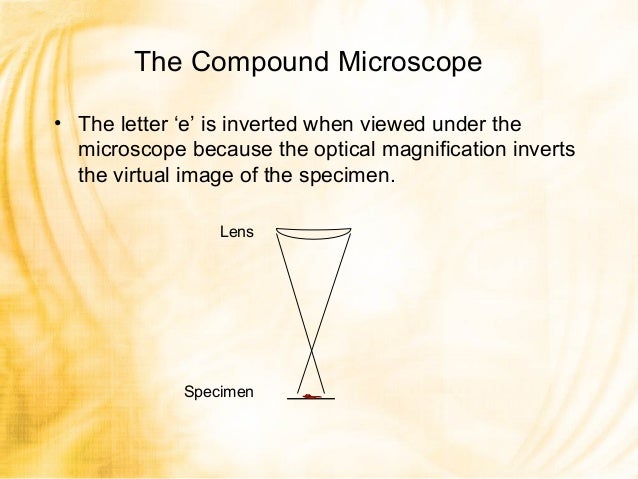 The Compound Microscope

• The letter ‘e’ is inverted when viewed under the microscope because the optical magnification inverts the virtual image of the specimen.

Lens

Specimen